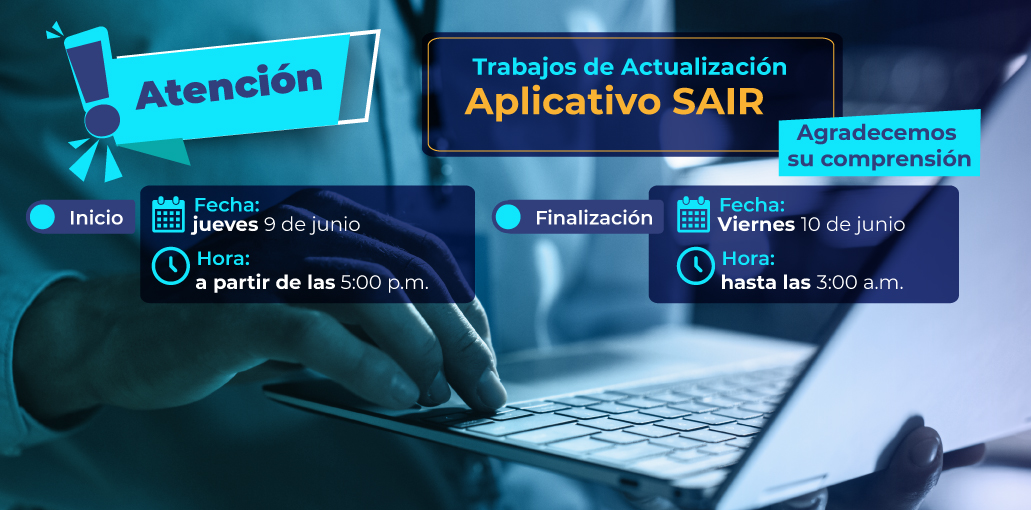 Atención

Trabajos de Actualización
Aplicativo SAIR

Agradecemos su comprensión

Inicio
Fecha:
jueves 9 de junio
Hora:
a partir de las 5:00 p.m.

Finalización
Fecha:
Viernes 10 de junio
Hora:
hasta las 3:00 a.m.